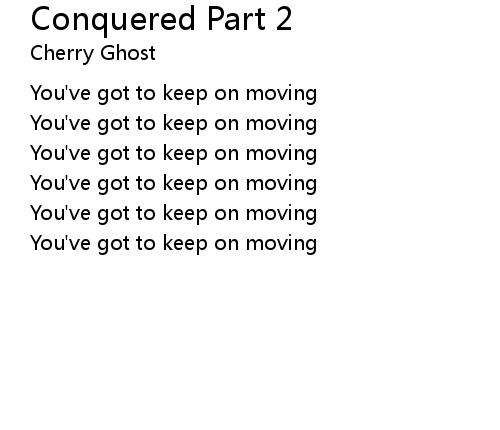 Conquered Part 2
Cherry Ghost

You've got to keep on moving
You've got to keep on moving
You've got to keep on moving
You've got to keep on moving
You've got to keep on moving
You've got to keep on moving